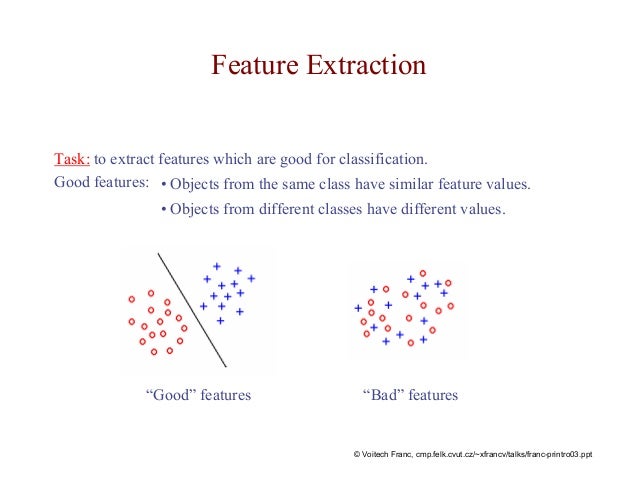 Feature Extraction

Task: to extract features which are good for classification.

Good features: • Objects from the same class have similar feature values.
• Objects from different classes have different values.

“Good” features

“Bad” features

© Voitech Franc, cmp.felk.cvut.cz/~xfrancv/talks/franc-printro03.ppt